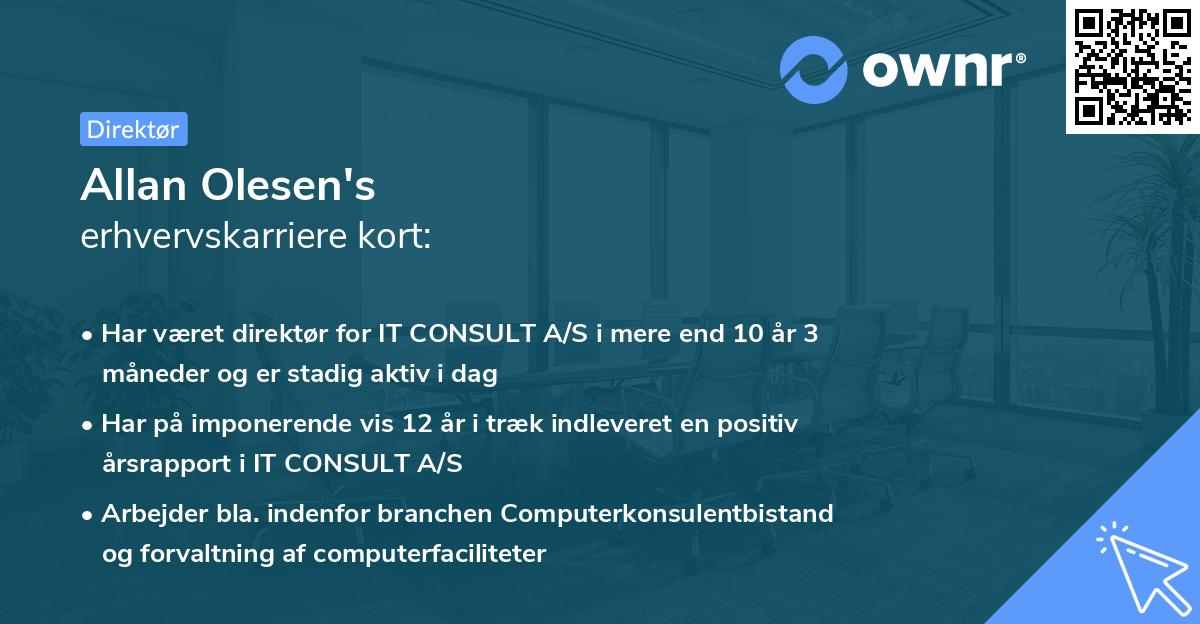 ownr®

Direktør

Allan Olesen's
erhvervskarriere kort:

• Har været direktør for IT CONSULT A/S i mere end 10 år 3 måneder og er stadig aktiv i dag

• Har på imponerende vis 12 år i træk indleveret en positiv årsrapport i IT CONSULT A/S

• Arbejder bla. indenfor branchen Computerkonsulentbistand og forvaltning af computerfaciliteter